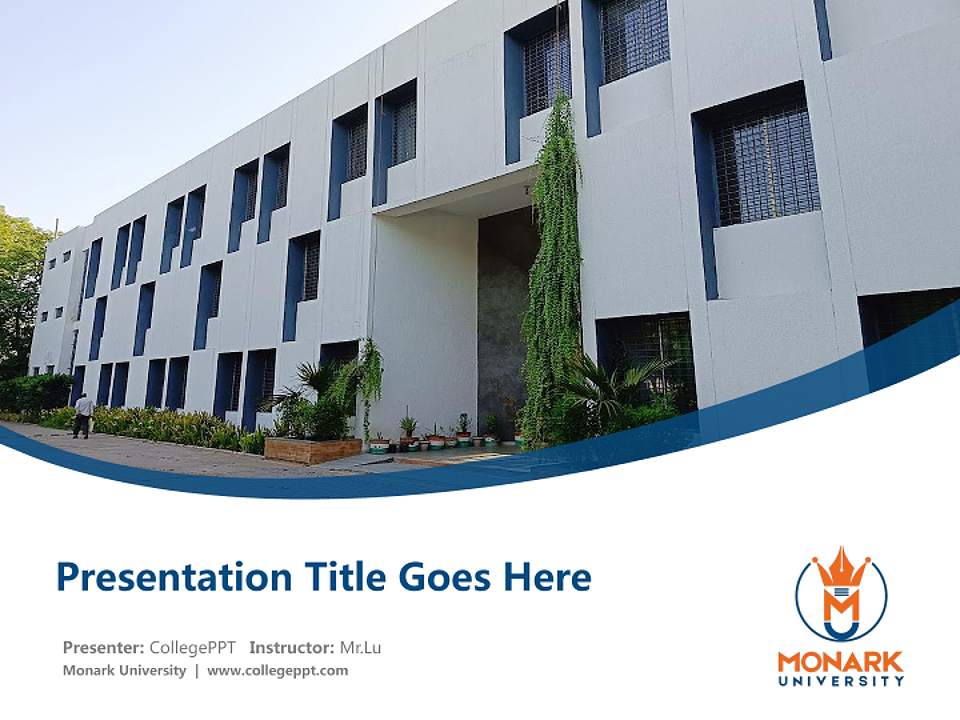 Presentation Title Goes Here

Presenter: CollegePPT Instructor: Mr.Lu
Monark University | www.collegeppt.com

MONARK
UNIVERSITY